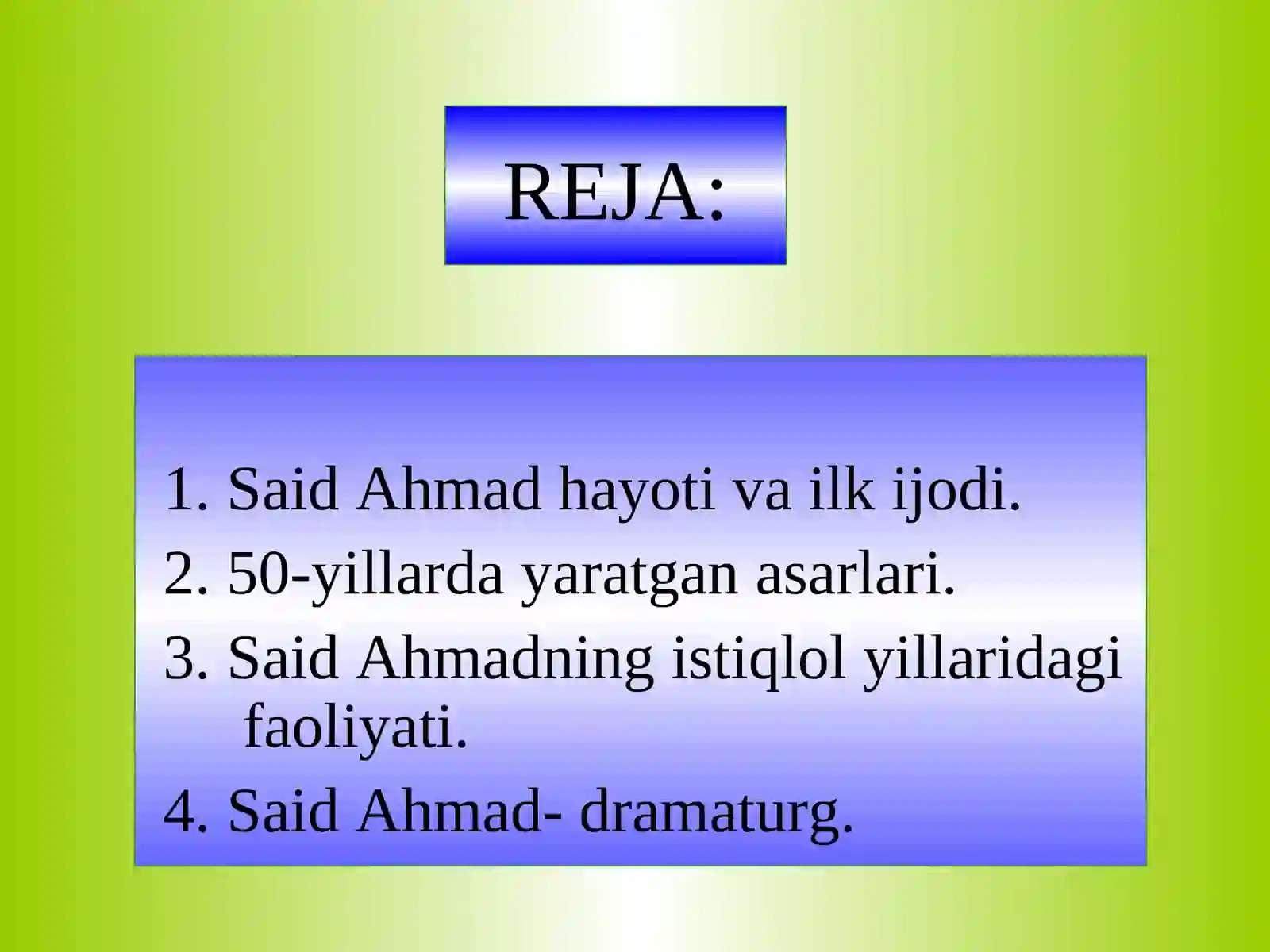 REJA:

1. Said Ahmad hayoti va ilk ijodi.
2. 50-yillarda yaratgan asarlari.
3. Said Ahmadning istiqlol yillaridagi faoliyati.
4. Said Ahmad- dramaturg.